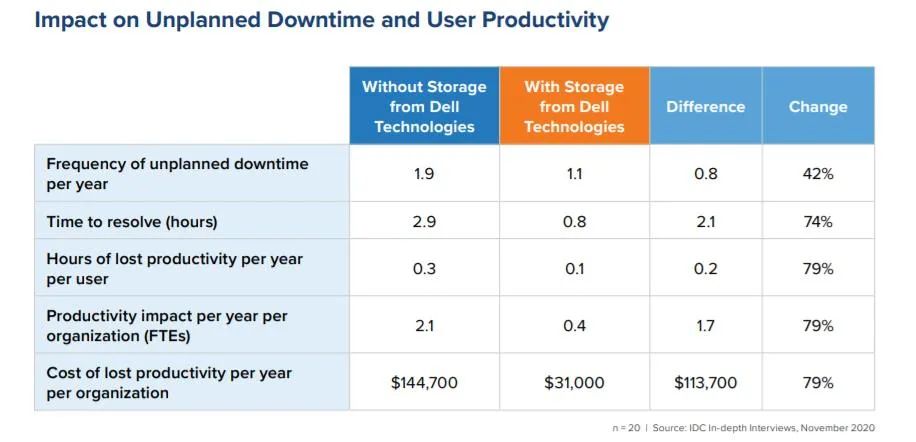 Impact on Unplanned Downtime and User Productivity

| | Without Storage from Dell Technologies | With Storage from Dell Technologies | Difference | Change |
|---|---|---|---|---|
| Frequency of unplanned downtime per year | 1.9 | 1.1 | 0.8 | 42% |
| Time to resolve (hours) | 2.9 | 0.8 | 2.1 | 74% |
| Hours of lost productivity per year per user | 0.3 | 0.1 | 0.2 | 79% |
| Productivity impact per year per organization (FTEs) | 2.1 | 0.4 | 1.7 | 79% |
| Cost of lost productivity per year per organization | \$144,700 | \$31,000 | \$113,700 | 79% |

n = 20 | Source: IDC In-depth Interviews, November 2020